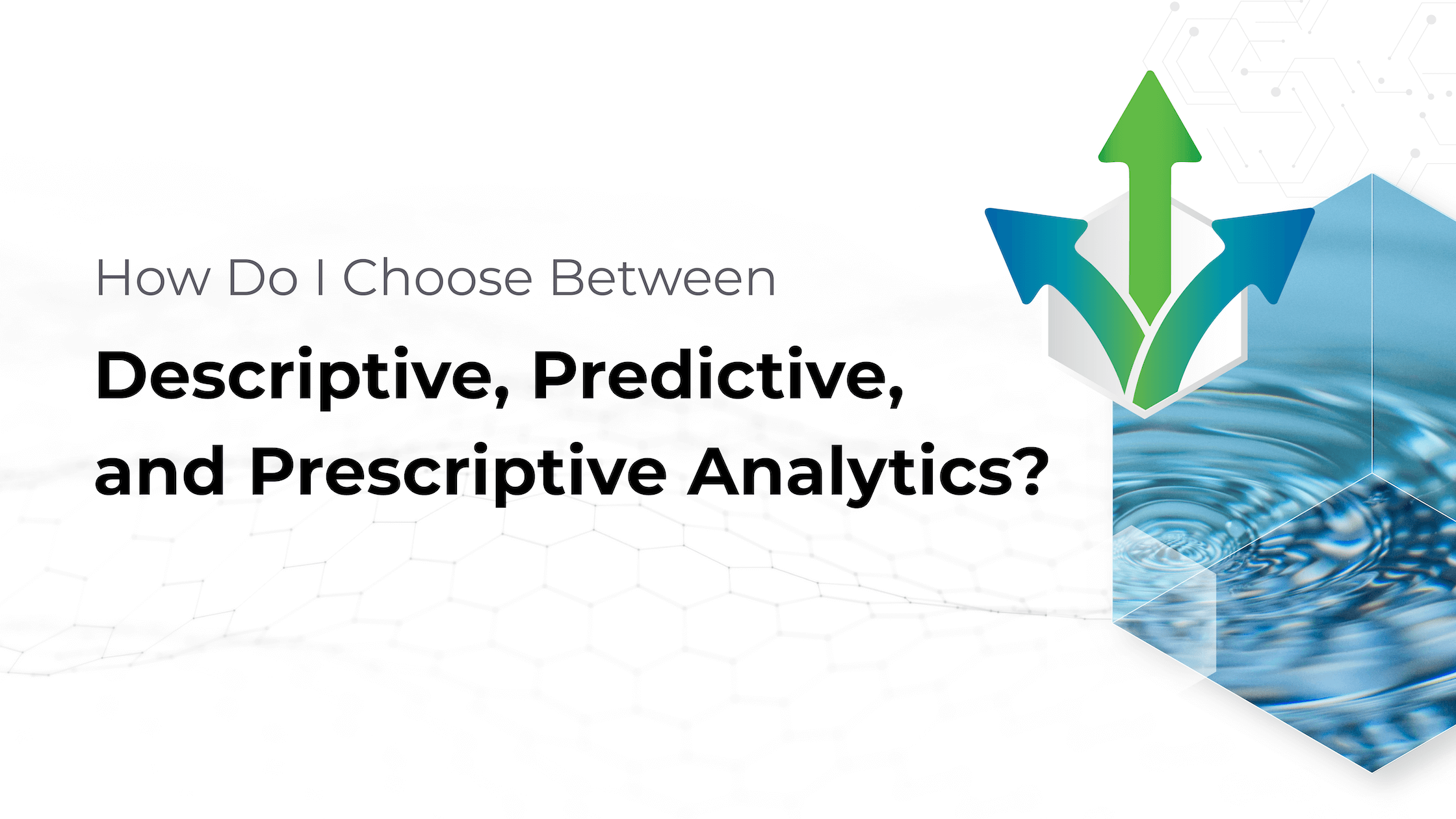 How Do I Choose Between

Descriptive, Predictive, and Prescriptive Analytics?